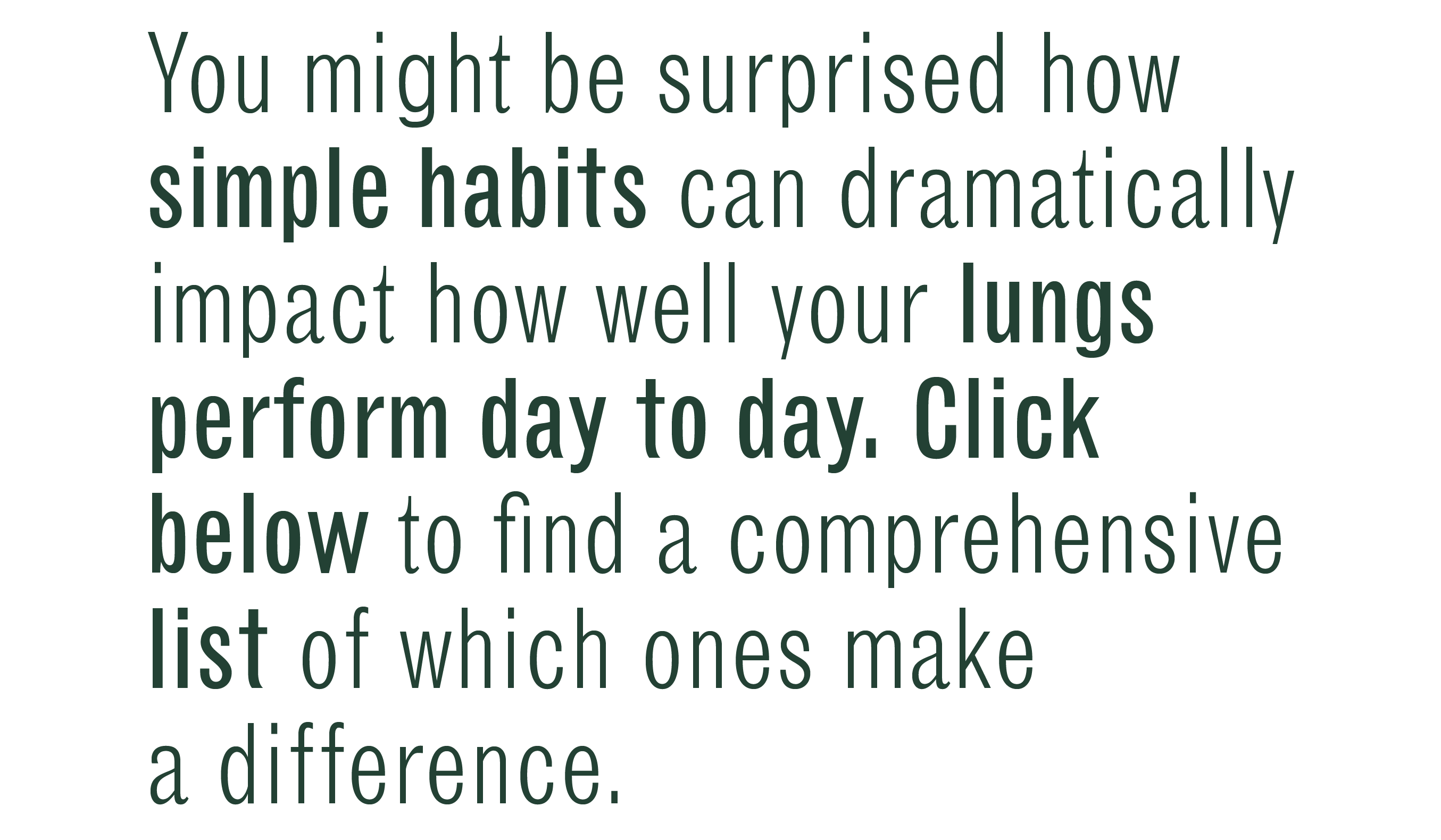 You might be surprised how simple habits can dramatically impact how well your lungs perform day to day. Click below to find a comprehensive list of which ones make a difference.